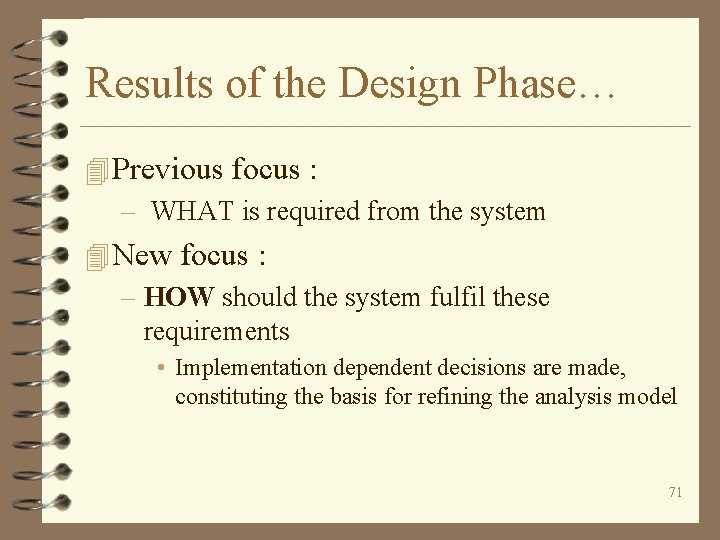 Results of the Design Phase…

Previous focus :

– WHAT is required from the system

New focus :

– HOW should the system fulfil these requirements

• Implementation dependent decisions are made, constituting the basis for refining the analysis model

71